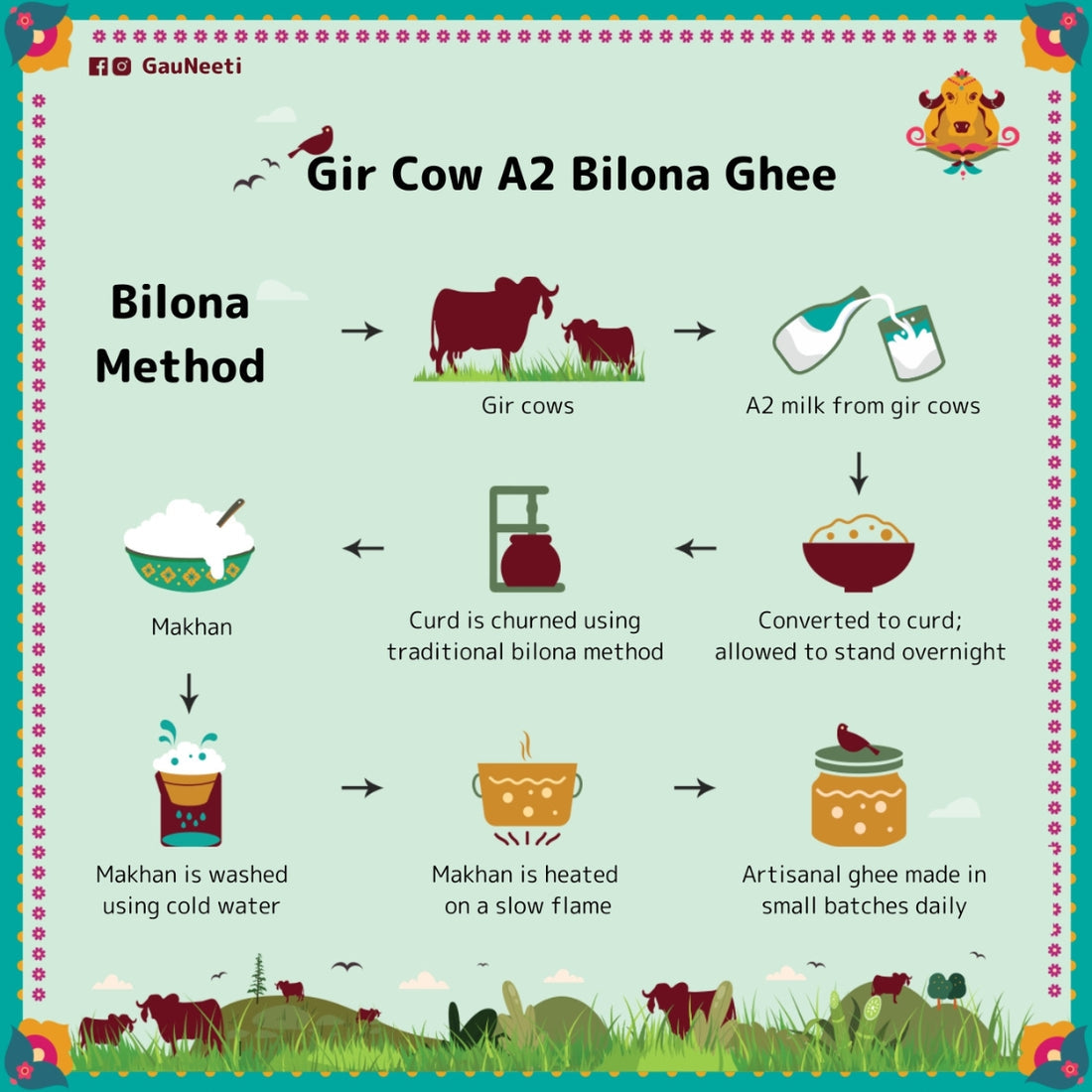 GauNeeti

Gir Cow A2 Bilona Ghee

Bilona Method

Gir cows

A2 milk from gir cows

Converted to curd; allowed to stand overnight

Curd is churned using traditional bilona method

Makhan

Makhan is washed using cold water

Makhan is heated on a slow flame

Artisanal ghee made in small batches daily